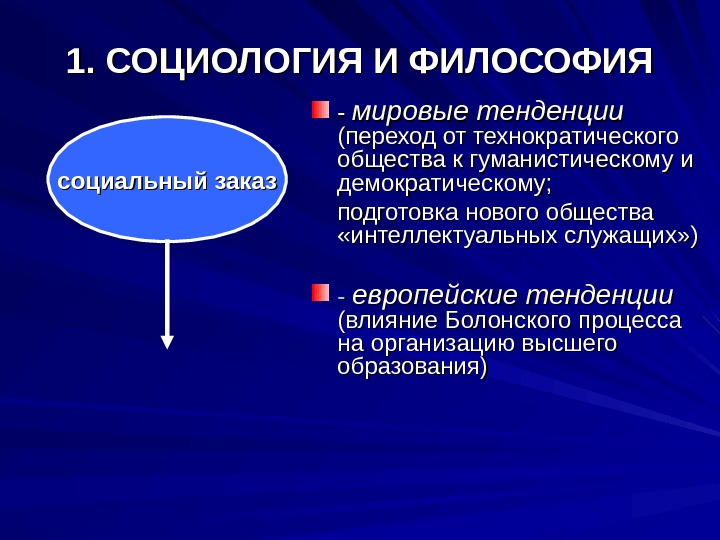 1. СОЦИОЛОГИЯ И ФИЛОСОФИЯ

социальный заказ

- мировые тенденции (переход от технократического общества к гуманистическому и демократическому;

подготовка нового общества «интеллектуальных служащих»)

- европейские тенденции (влияние Болонского процесса на организацию высшего образования)